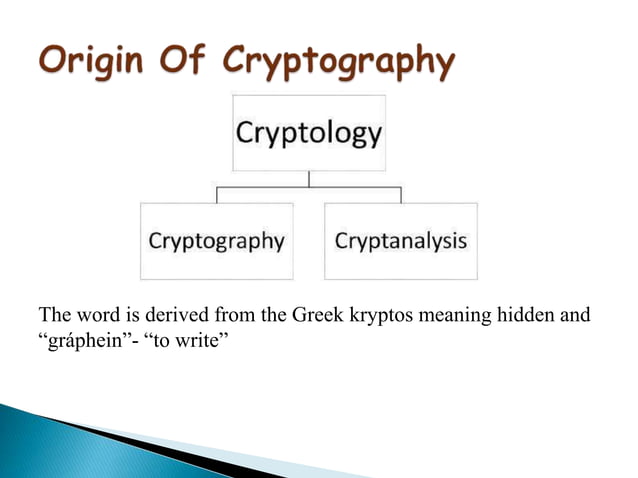 Origin Of Cryptography

Cryptology

Cryptography

Cryptanalysis

The word is derived from the Greek kryptos meaning hidden and “gráphein”- “to write”